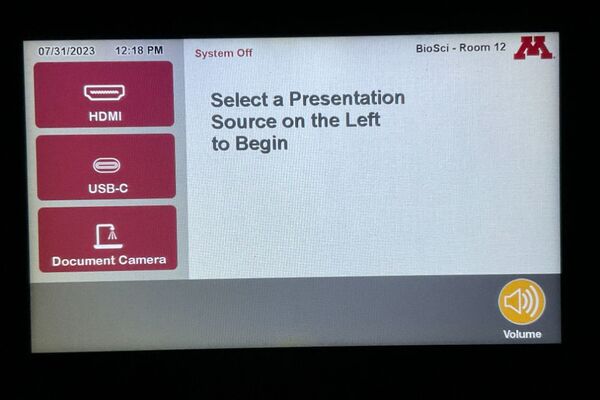 07/31/2023 12:18 PM

System Off

BioSci - Room 12

M

HDMI

USB-C

Document Camera

Select a Presentation Source on the Left to Begin

Volume